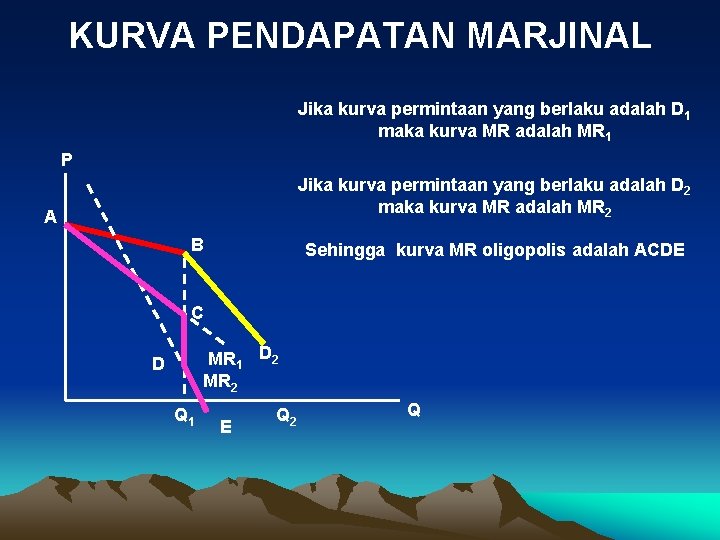 KURVA PENDAPATAN MARJINAL

Jika kurva permintaan yang berlaku adalah $D_1$ maka kurva MR adalah $MR_1$

Jika kurva permintaan yang berlaku adalah $D_2$ maka kurva MR adalah $MR_2$

Sehingga kurva MR oligopolis adalah ACDE

P
A
B
C
D
$MR_1$
$MR_2$
$D_2$
$Q_1$
E
$Q_2$
Q